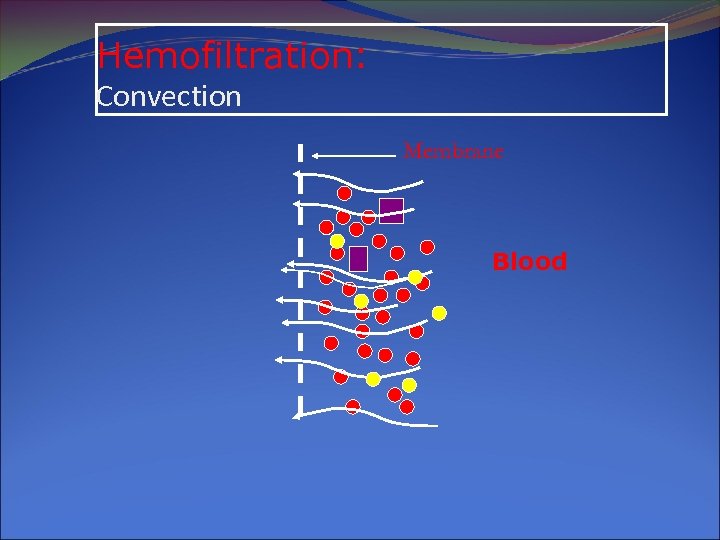 Hemofiltration:
Convection

Membrane

Blood